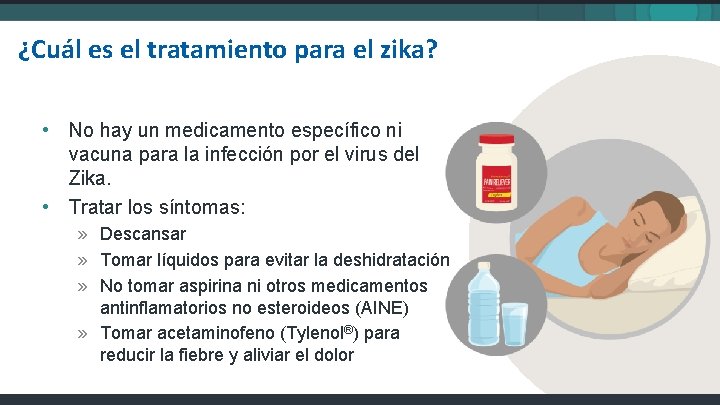 ¿Cuál es el tratamiento para el zika?

• No hay un medicamento específico ni vacuna para la infección por el virus del Zika.
• Tratar los síntomas:
» Descansar
» Tomar líquidos para evitar la deshidratación
» No tomar aspirina ni otros medicamentos antinflamatorios no esteroideos (AINE)
» Tomar acetaminofeno (Tylenol®) para reducir la fiebre y aliviar el dolor

PAIN RELIEVER